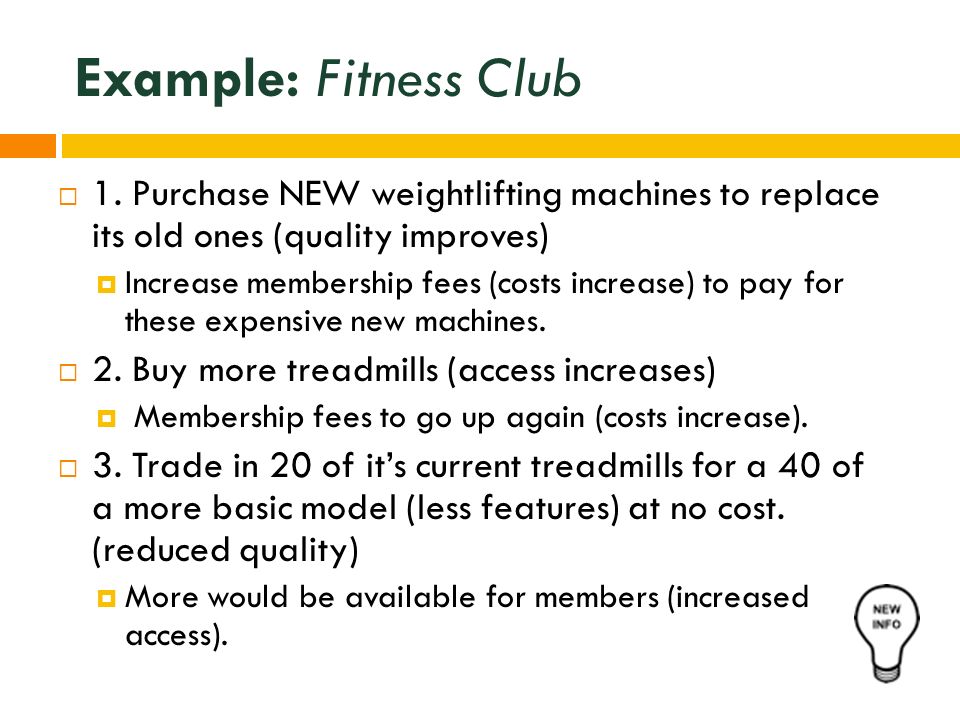 Example: Fitness Club

1. Purchase NEW weightlifting machines to replace its old ones (quality improves)

Increase membership fees (costs increase) to pay for these expensive new machines.

2. Buy more treadmills (access increases)

Membership fees to go up again (costs increase).

3. Trade in 20 of it's current treadmills for a 40 of a more basic model (less features) at no cost. (reduced quality)

More would be available for members (increased access).

NEW INFO